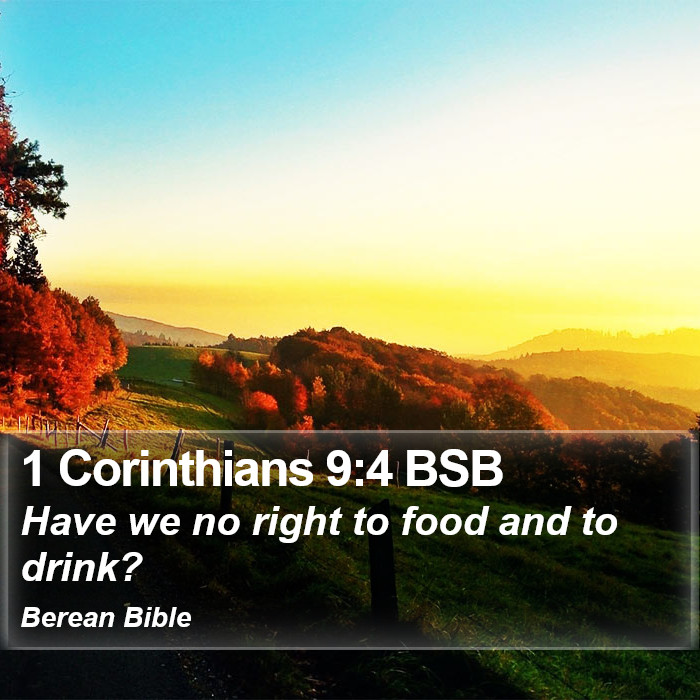 1 Corinthians 9:4 BSB
Have we no right to food and to drink?
Berean Bible